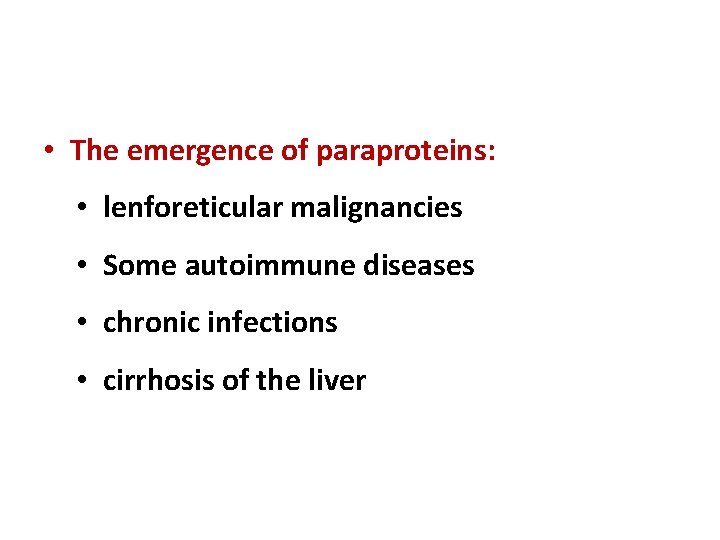 • The emergence of paraproteins:

• lenforeticular malignancies

• Some autoimmune diseases

• chronic infections

• cirrhosis of the liver